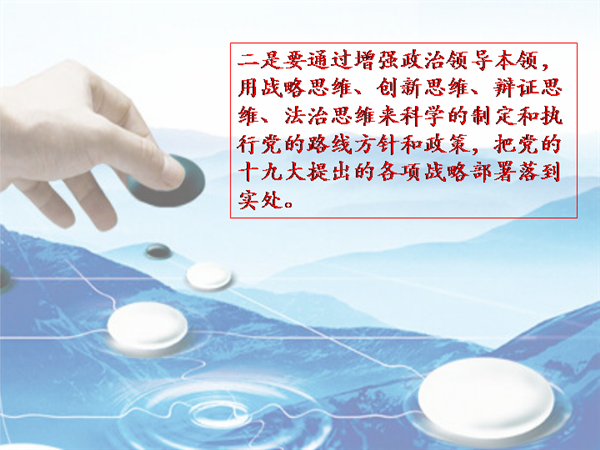 二是要通过增强政治领导本领，用战略思维、创新思维、辩证思维、法治思维来科学的制定和执行党的路线方针和政策，把党的十九大提出的各项战略部署落到实处。